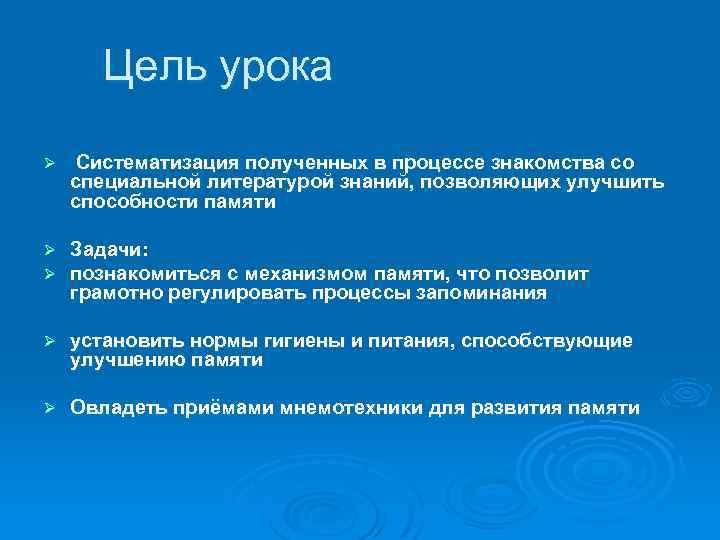 Цель урока

➢ Систематизация полученных в процессе знакомства со специальной литературой знаний, позволяющих улучшить способности памяти

➢ Задачи:
➢ познакомиться с механизмом памяти, что позволит грамотно регулировать процессы запоминания

➢ установить нормы гигиены и питания, способствующие улучшению памяти

➢ Овладеть приёмами мнемотехники для развития памяти